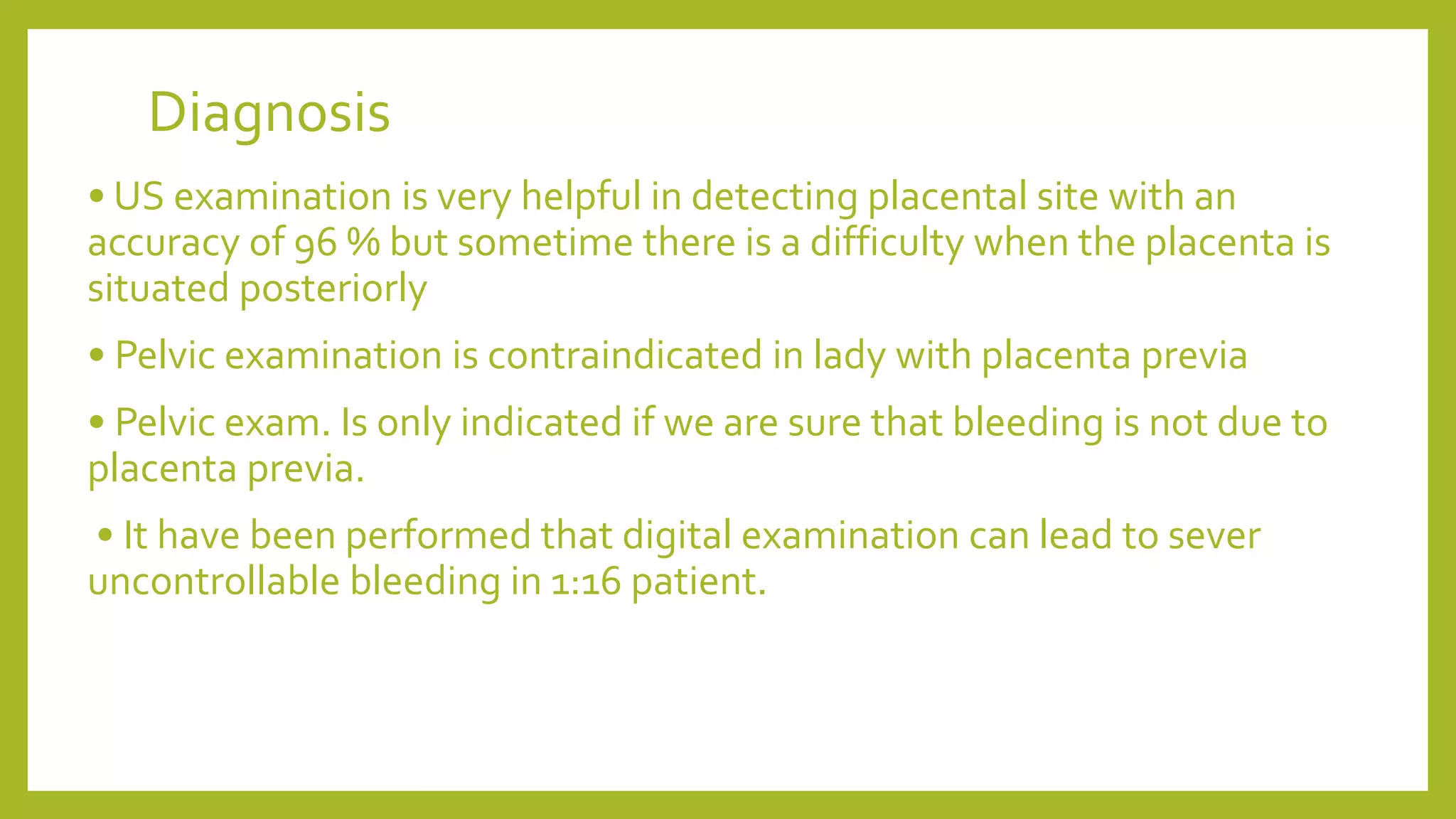 Diagnosis

• US examination is very helpful in detecting placental site with an accuracy of 96 % but sometime there is a difficulty when the placenta is situated posteriorly

• Pelvic examination is contraindicated in lady with placenta previa

• Pelvic exam. Is only indicated if we are sure that bleeding is not due to placenta previa.

• It have been performed that digital examination can lead to sever uncontrollable bleeding in 1:16 patient.